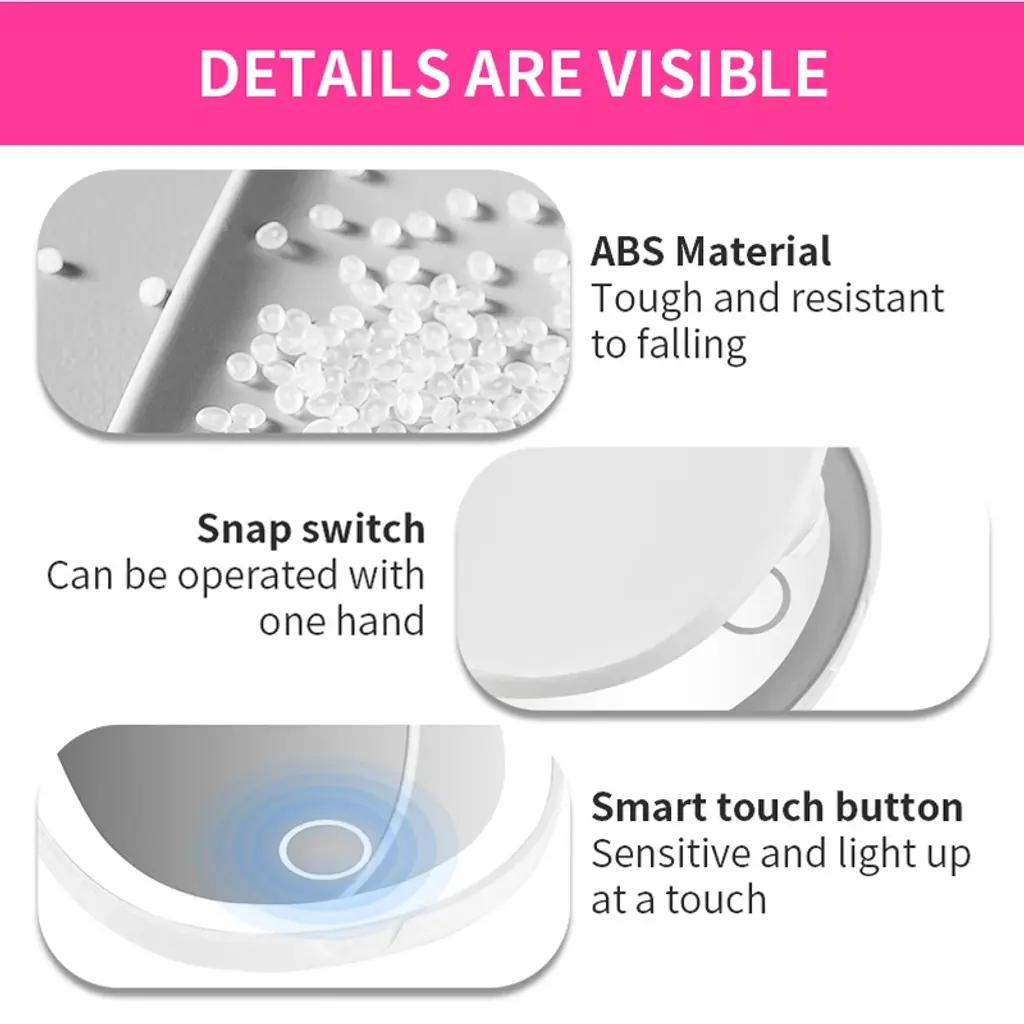 DETAILS ARE VISIBLE

ABS Material
Tough and resistant to falling

Snap switch
Can be operated with one hand

Smart touch button
Sensitive and light up at a touch